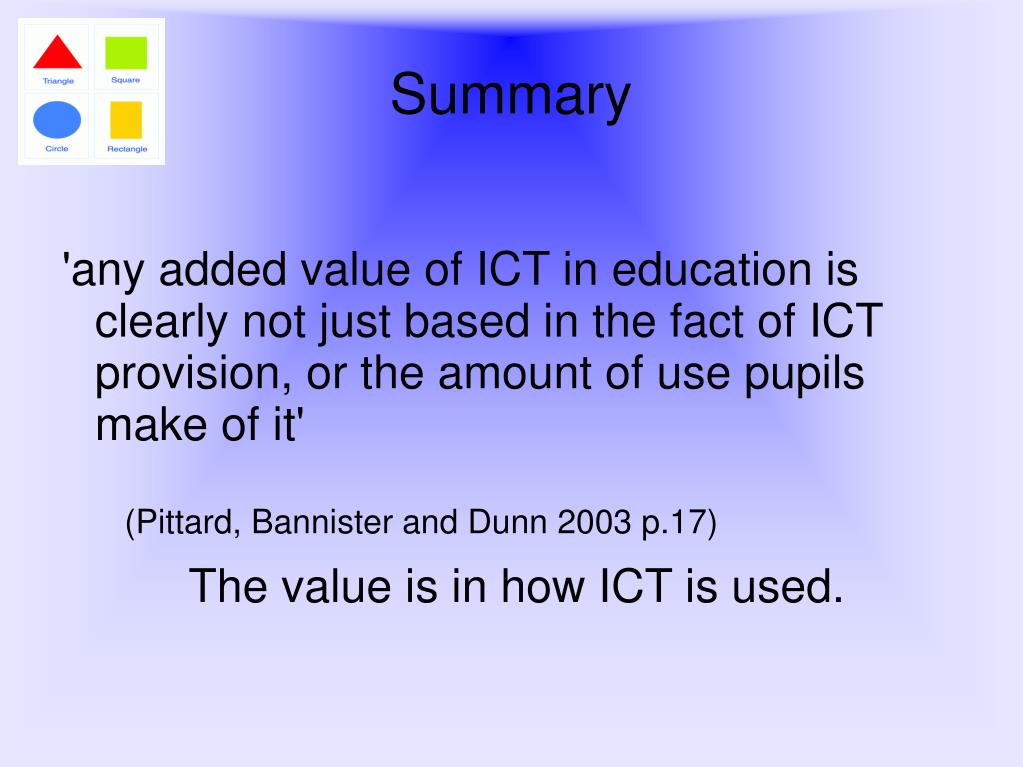 Triangle
Square
Circle
Rectangle

Summary

'any added value of ICT in education is clearly not just based in the fact of ICT provision, or the amount of use pupils make of it'

(Pittard, Bannister and Dunn 2003 p.17)

The value is in how ICT is used.